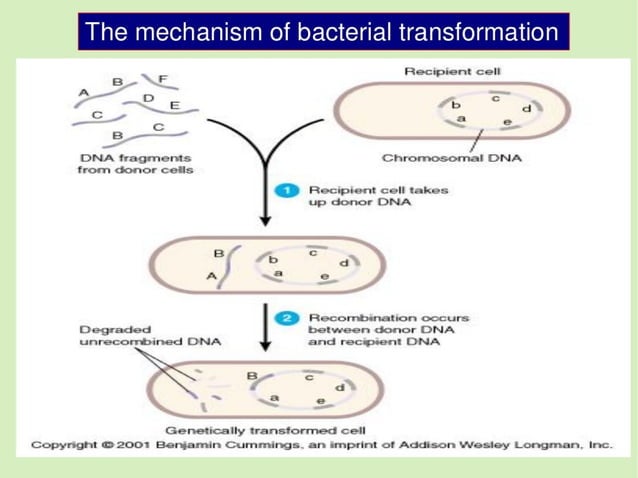 The mechanism of bacterial transformation

A B F D E C B C

DNA fragments from donor cells

Recipient cell

b c d a e

Chromosomal DNA

1 Recipient cell takes up donor DNA

B A b c d a e

2 Recombination occurs between donor DNA and recipient DNA

Degraded unrecombined DNA

B c d a e

Genetically transformed cell

Copyright © 2001 Benjamin Cummings, an imprint of Addison Wesley Longman, Inc.